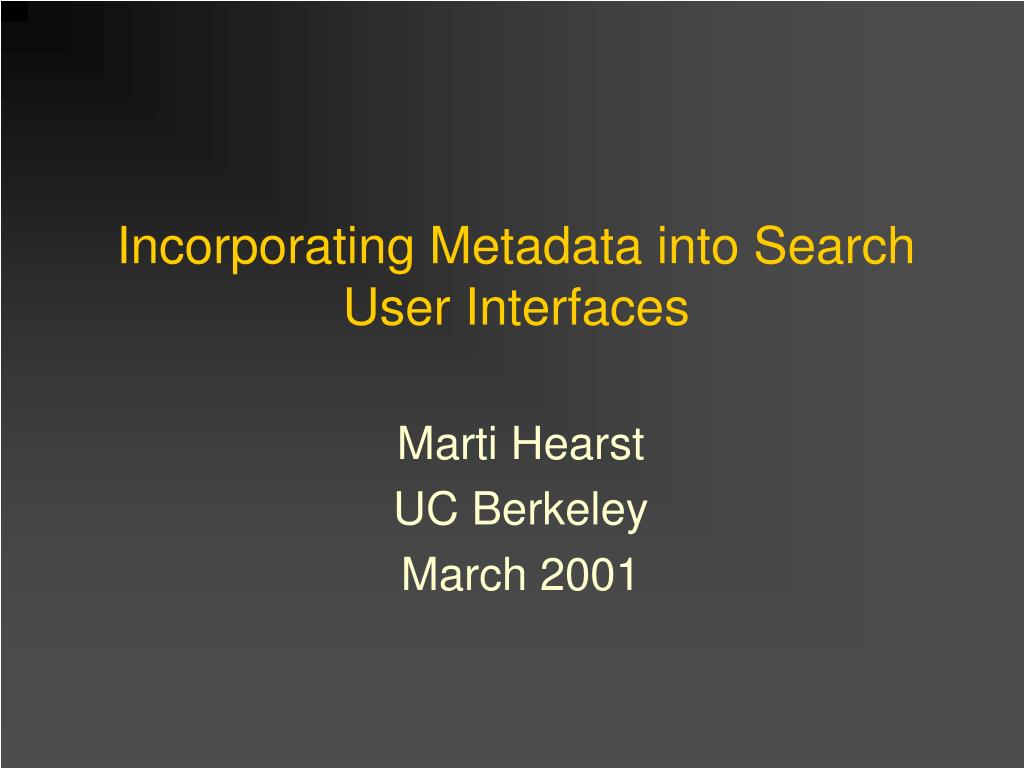 Incorporating Metadata into Search User Interfaces

Marti Hearst
UC Berkeley
March 2001